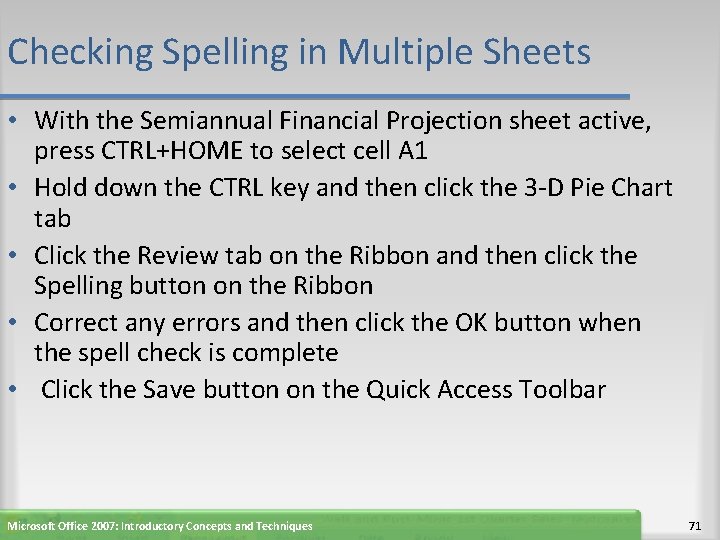 Checking Spelling in Multiple Sheets

• With the Semiannual Financial Projection sheet active, press CTRL+HOME to select cell A1
• Hold down the CTRL key and then click the 3-D Pie Chart tab
• Click the Review tab on the Ribbon and then click the Spelling button on the Ribbon
• Correct any errors and then click the OK button when the spell check is complete
• Click the Save button on the Quick Access Toolbar

Microsoft Office 2007: Introductory Concepts and Techniques

71